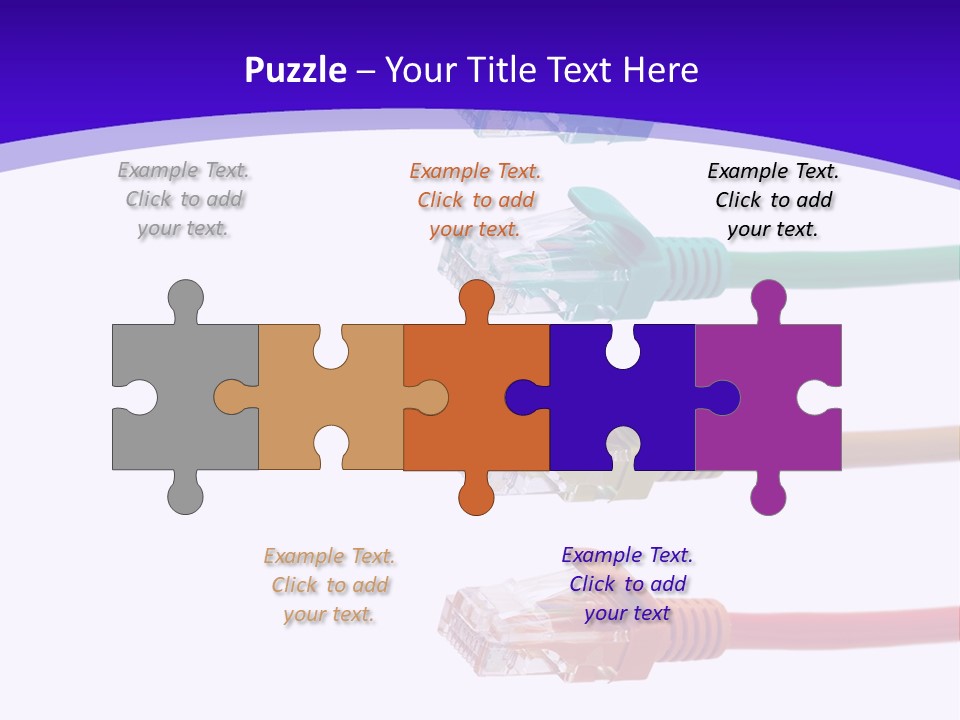 Puzzle – Your Title Text Here

Example Text. Click to add your text.

Example Text. Click to add your text.

Example Text. Click to add your text.

Example Text. Click to add your text.

Example Text. Click to add your text